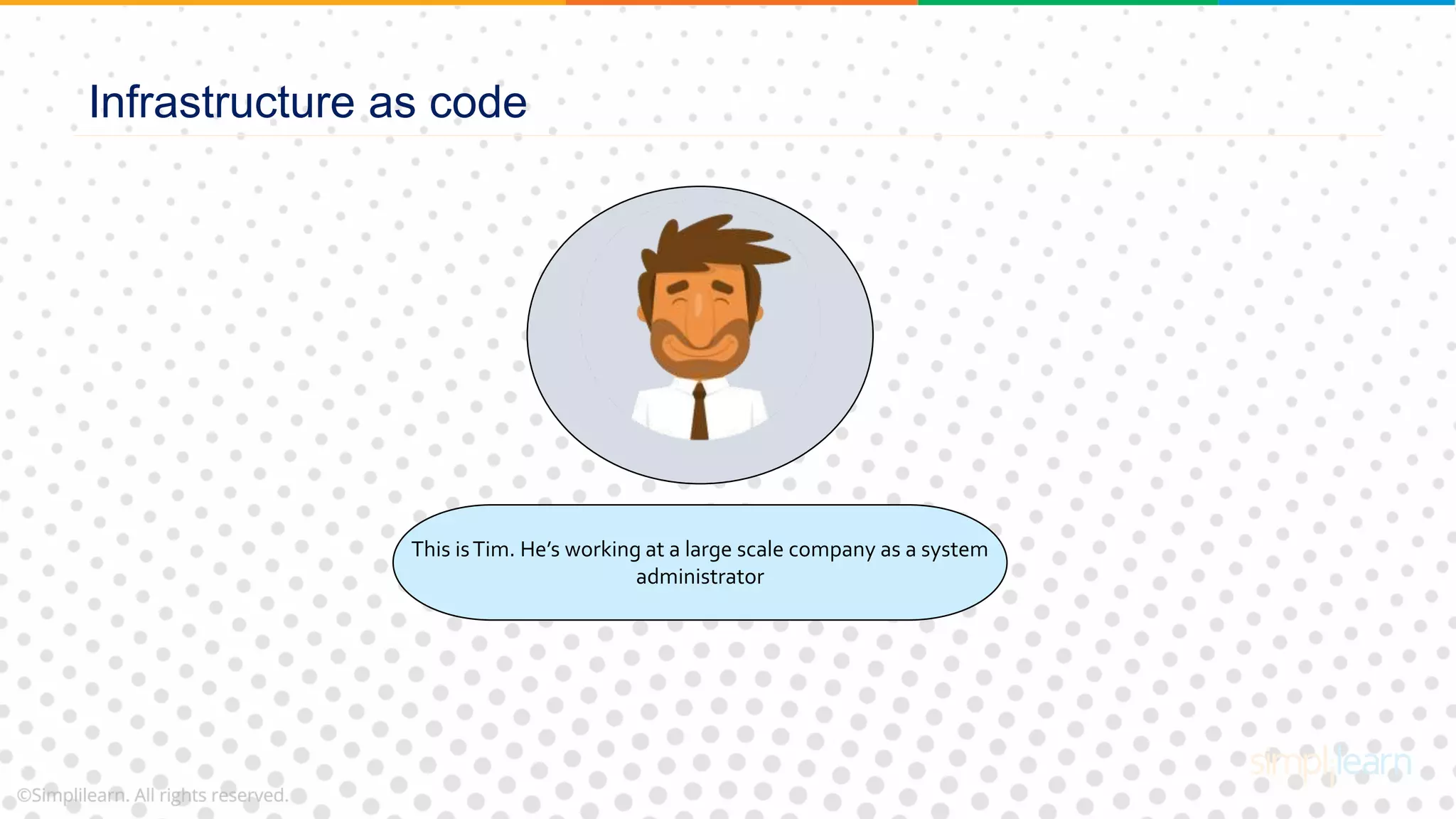 Infrastructure as code

This is Tim. He's working at a large scale company as a system administrator

©Simplilearn. All rights reserved.

simplilearn